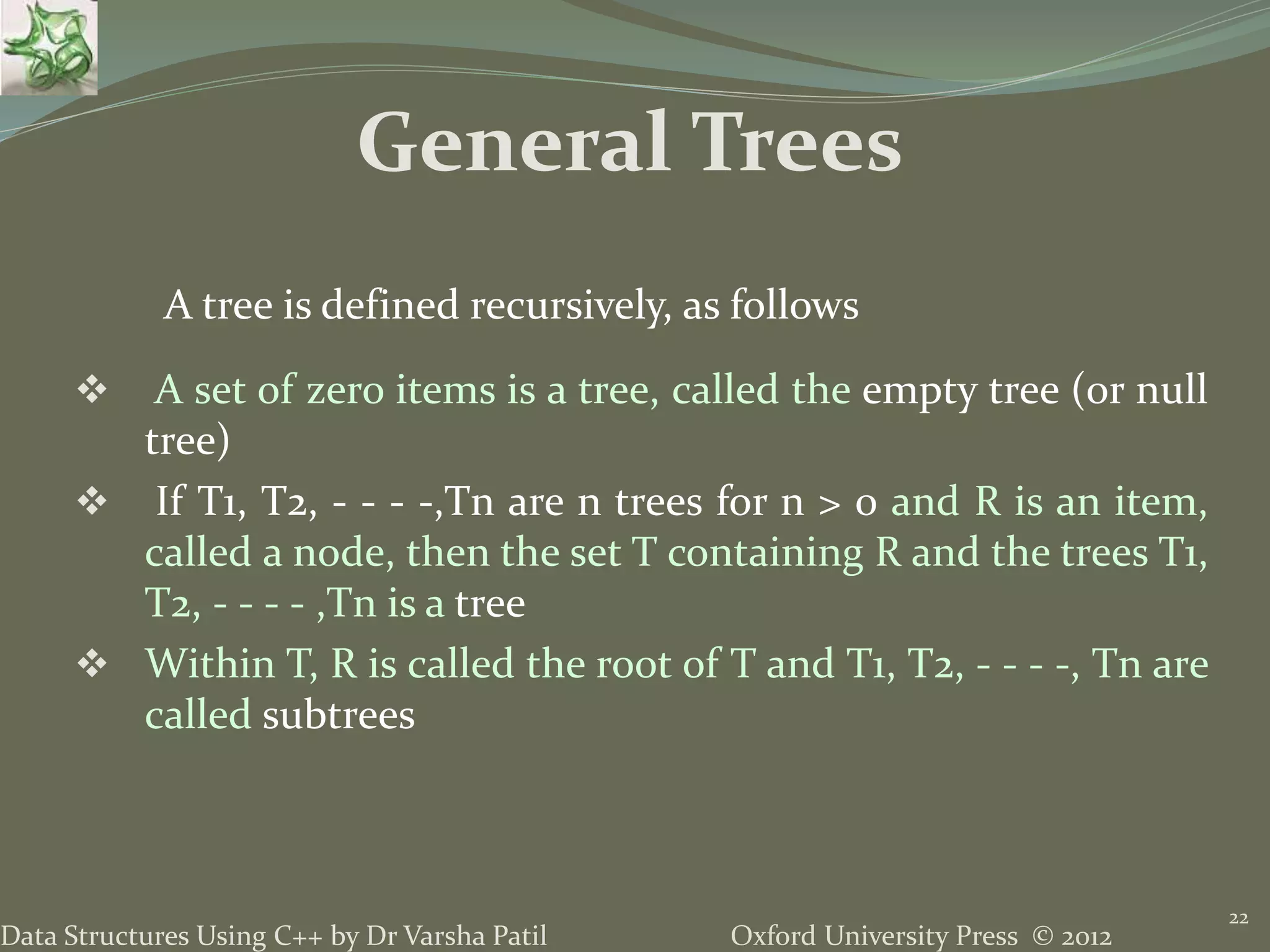 General Trees

A tree is defined recursively, as follows

❖ A set of zero items is a tree, called the empty tree (or null tree)

❖ If T1, T2, - - - -,Tn are n trees for n > 0 and R is an item, called a node, then the set T containing R and the trees T1, T2, - - - - ,Tn is a tree

❖ Within T, R is called the root of T and T1, T2, - - - -, Tn are called subtrees

Data Structures Using C++ by Dr Varsha Patil

Oxford University Press © 2012

22